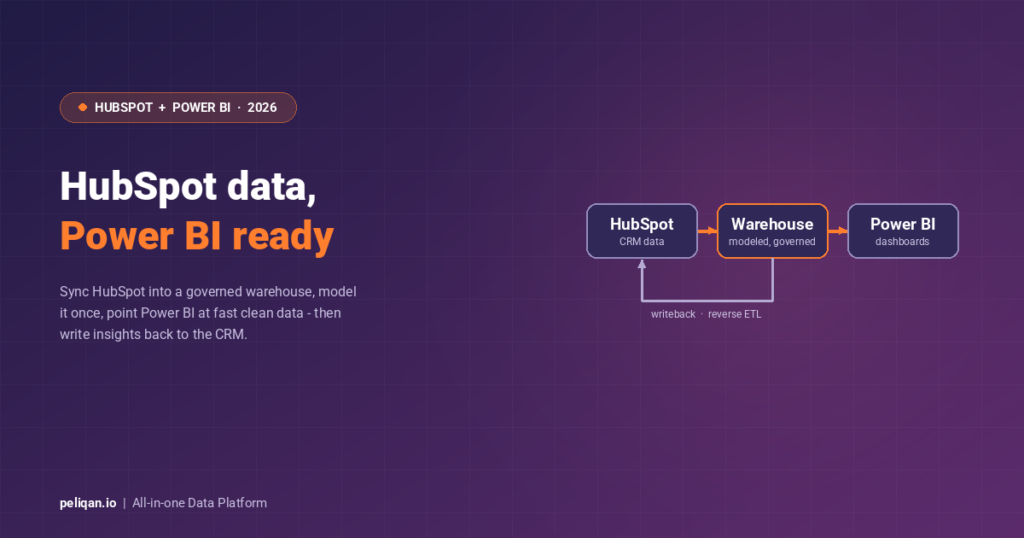 HUBSPOT + POWER BI · 2026

HubSpot data,
Power BI ready

Sync HubSpot into a governed warehouse, model it once, point Power BI at fast clean data - then write insights back to the CRM.

HubSpot
CRM data

Warehouse
modeled, governed

Power BI
dashboards

writeback · reverse ETL

peliqan.io | All-in-one Data Platform